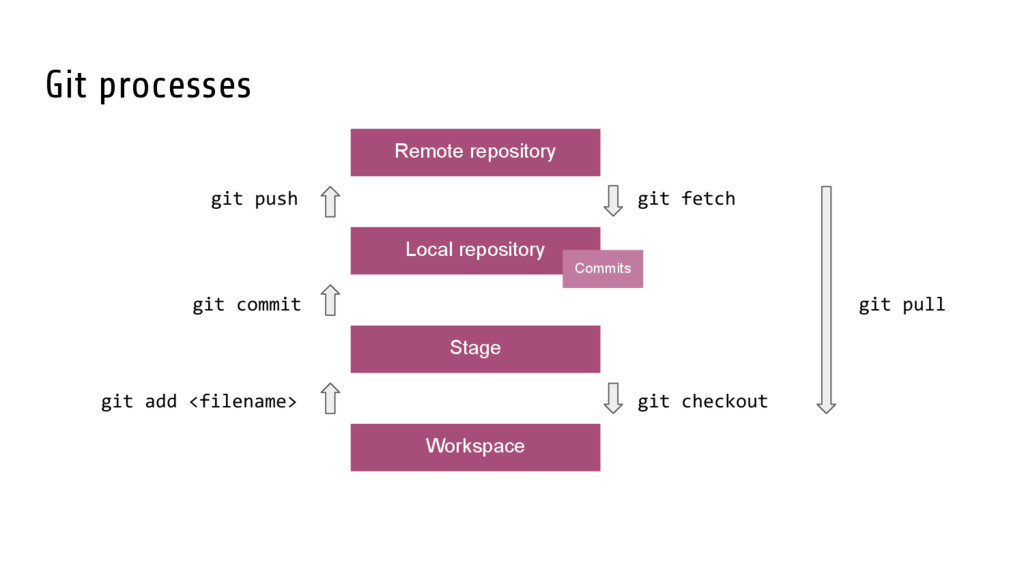 Git processes

Remote repository

git push

git fetch

Local repository

Commits

git commit

git pull

Stage

git add <filename>

git checkout

Workspace